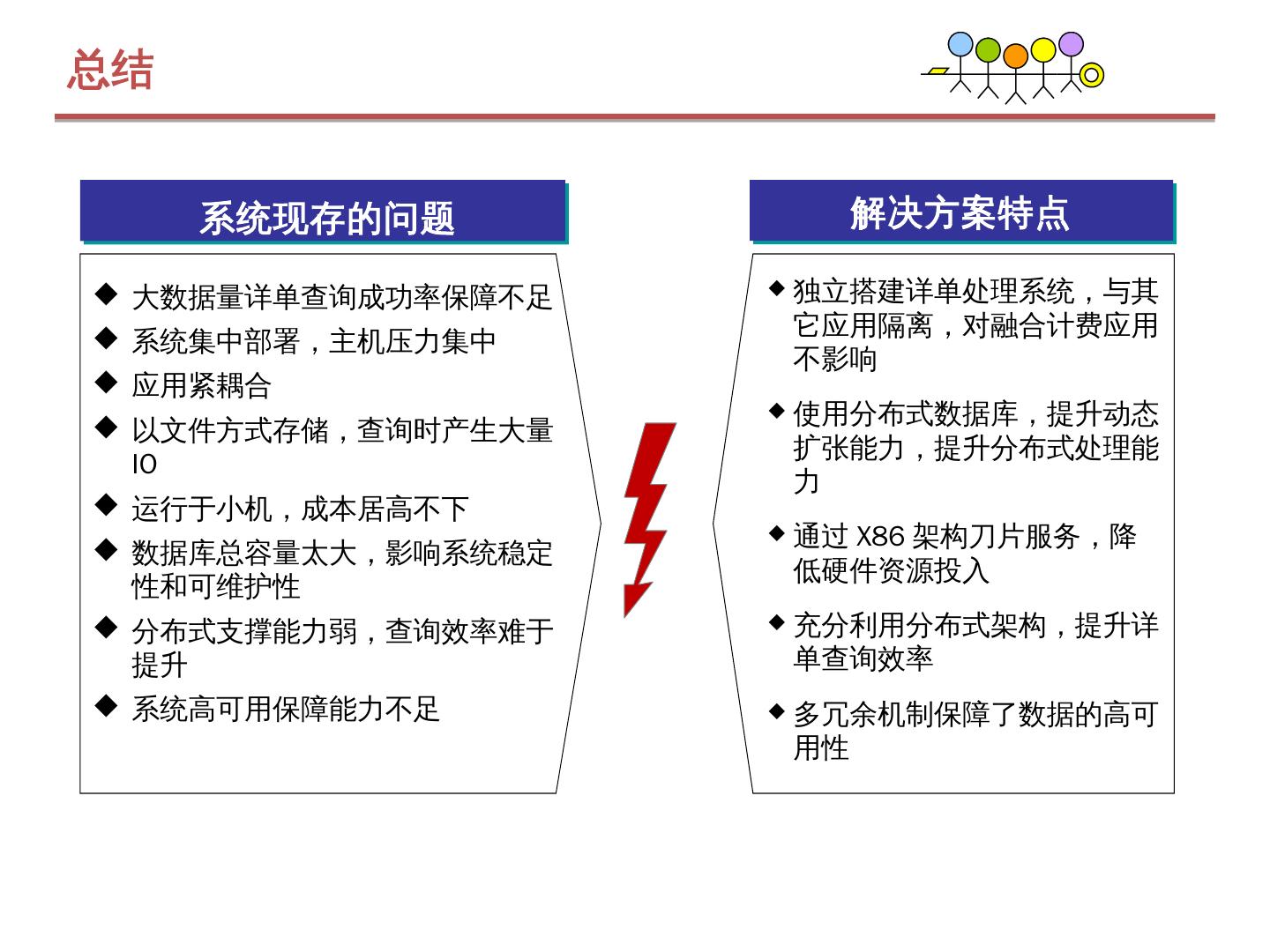 总结

系统现存的问题

◆ 大数据量详单查询成功率保障不足
◆ 系统集中部署，主机压力集中
◆ 应用紧耦合
◆ 以文件方式存储，查询时产生大量IO
◆ 运行于小机，成本居高不下
◆ 数据库总容量太大，影响系统稳定性和可维护性
◆ 分布式支撑能力弱，查询效率难于提升
◆ 系统高可用保障能力不足

解决方案特点

◆ 独立搭建详单处理系统，与其它应用隔离，对融合计费应用不影响
◆ 使用分布式数据库，提升动态扩张能力，提升分布式处理能力
◆ 通过 X86 架构刀片服务，降低硬件资源投入
◆ 充分利用分布式架构，提升详单查询效率
◆ 多冗余机制保障了数据的高可用性